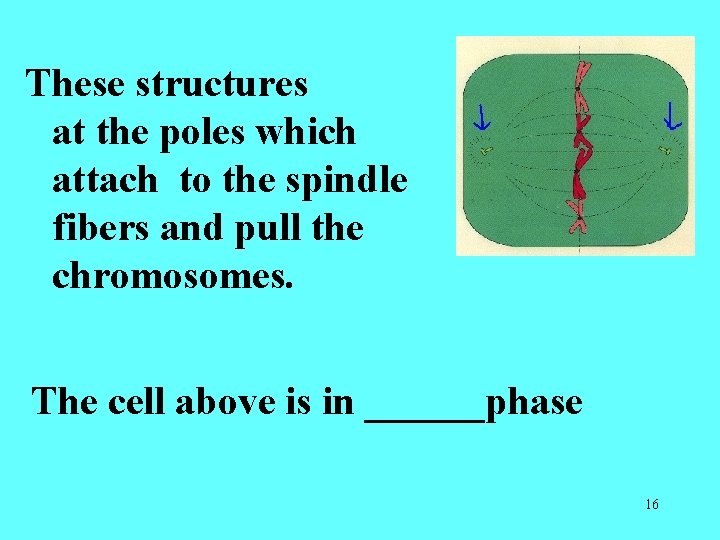 These structures at the poles which attach to the spindle fibers and pull the chromosomes.

The cell above is in ______phase

16